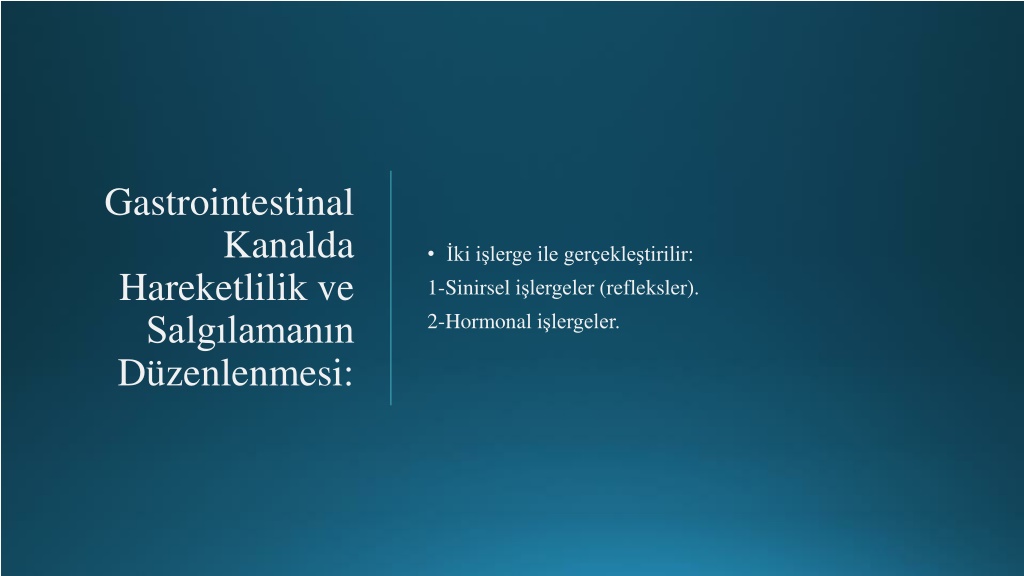 Gastrointestinal Kanalda Hareketlilik ve Salgılamanın Düzenlenmesi:

• İki işlerge ile gerçekleştirilir:
1-Sinirsel işlergeler (refleksler).
2-Hormonal işlergeler.